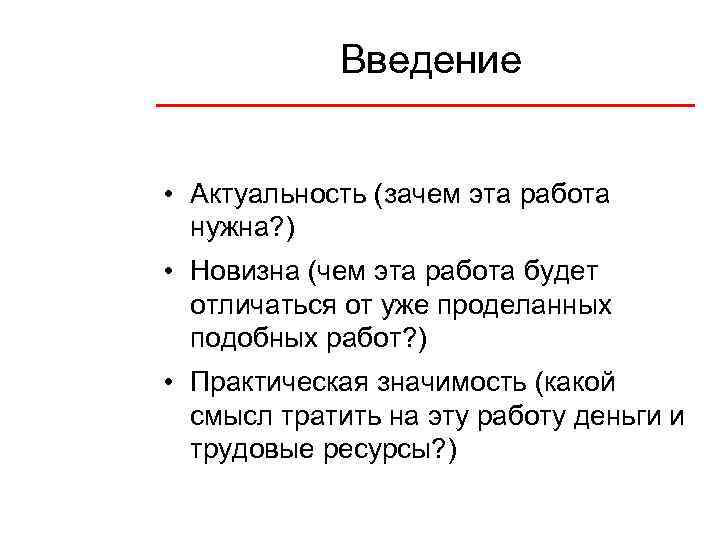 Введение

• Актуальность (зачем эта работа нужна?)
• Новизна (чем эта работа будет отличаться от уже проделанных подобных работ?)
• Практическая значимость (какой смысл тратить на эту работу деньги и трудовые ресурсы?)